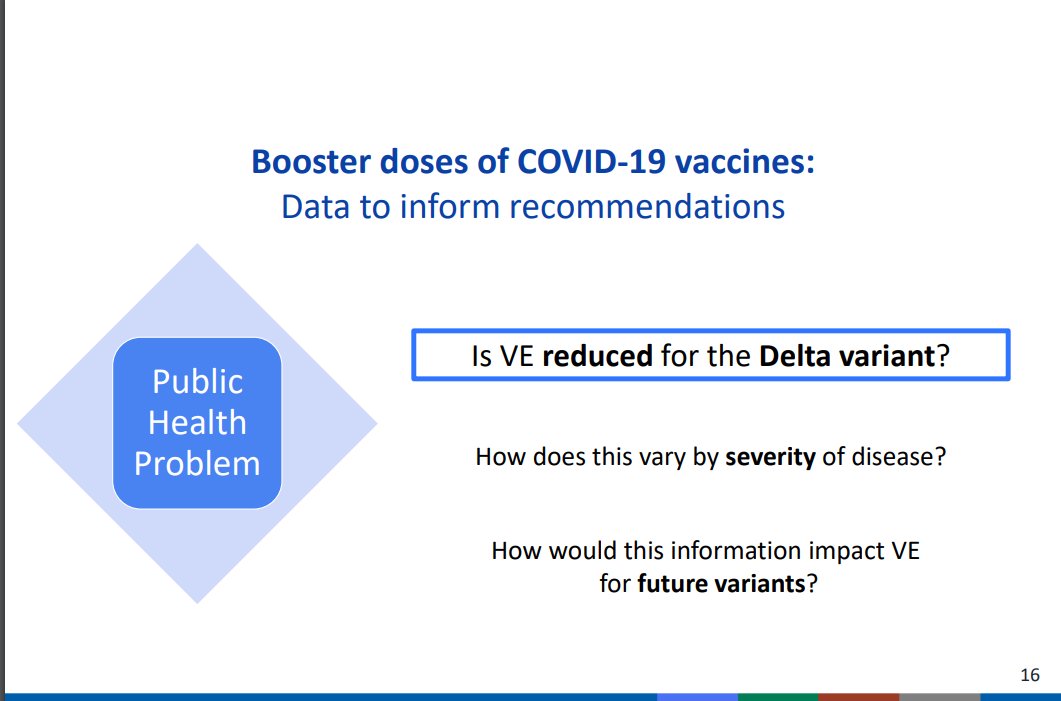 Booster doses of COVID-19 vaccines:
Data to inform recommendations

Public Health Problem

Is VE reduced for the Delta variant?

How does this vary by severity of disease?

How would this information impact VE for future variants?

16